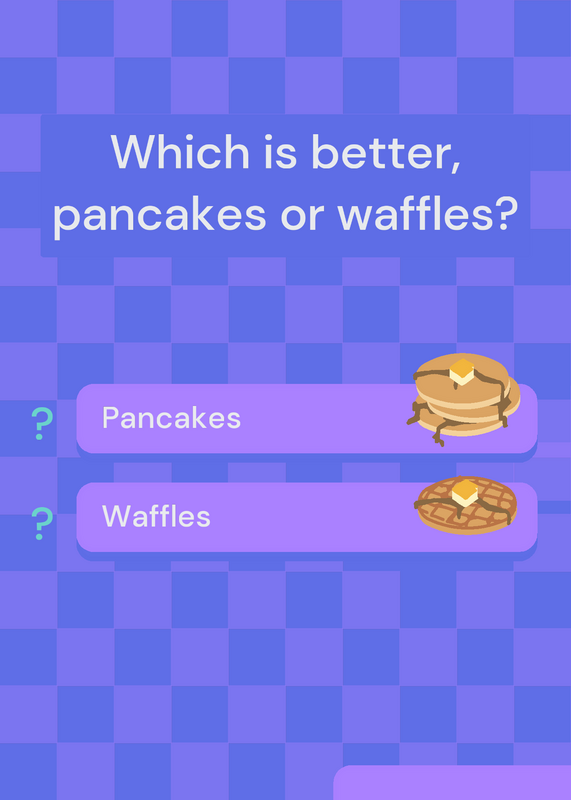 Which is better, pancakes or waffles?

? Pancakes

? Waffles